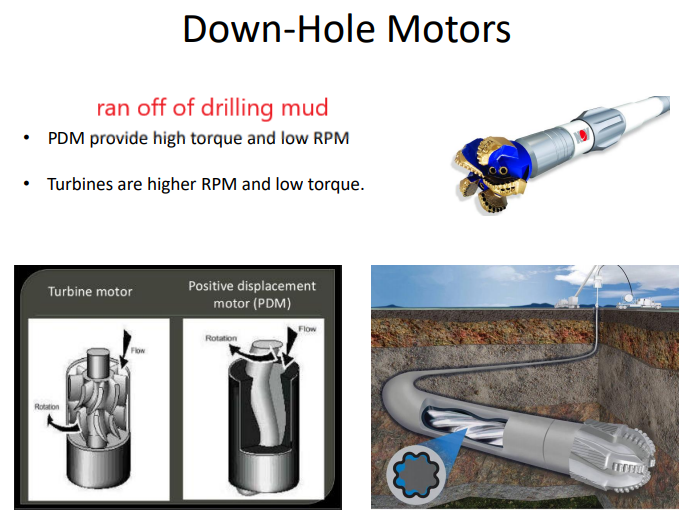 Down-Hole Motors

ran off of drilling mud

• PDM provide high torque and low RPM

• Turbines are higher RPM and low torque.

Turbine motor

Flow

Rotation

Positive displacement motor (PDM)

Rotation

Flow